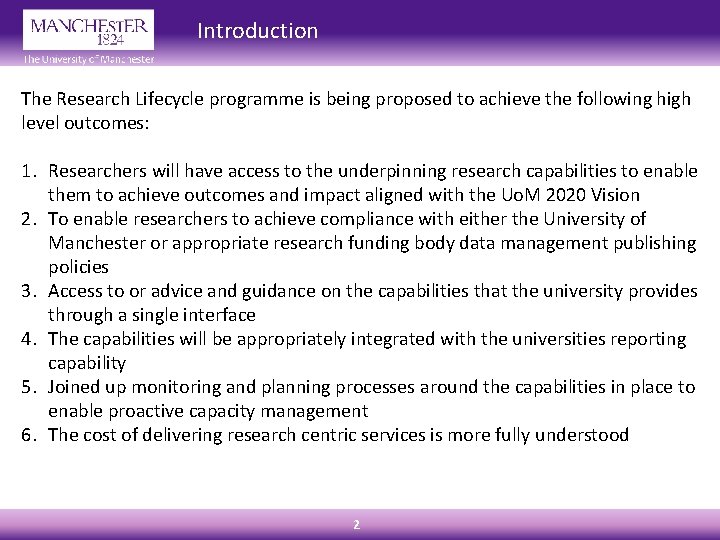 MANCHESTER
1824
The University of Manchester

Introduction

The Research Lifecycle programme is being proposed to achieve the following high level outcomes:

1. Researchers will have access to the underpinning research capabilities to enable them to achieve outcomes and impact aligned with the UoM 2020 Vision
2. To enable researchers to achieve compliance with either the University of Manchester or appropriate research funding body data management publishing policies
3. Access to or advice and guidance on the capabilities that the university provides through a single interface
4. The capabilities will be appropriately integrated with the universities reporting capability
5. Joined up monitoring and planning processes around the capabilities in place to enable proactive capacity management
6. The cost of delivering research centric services is more fully understood

2